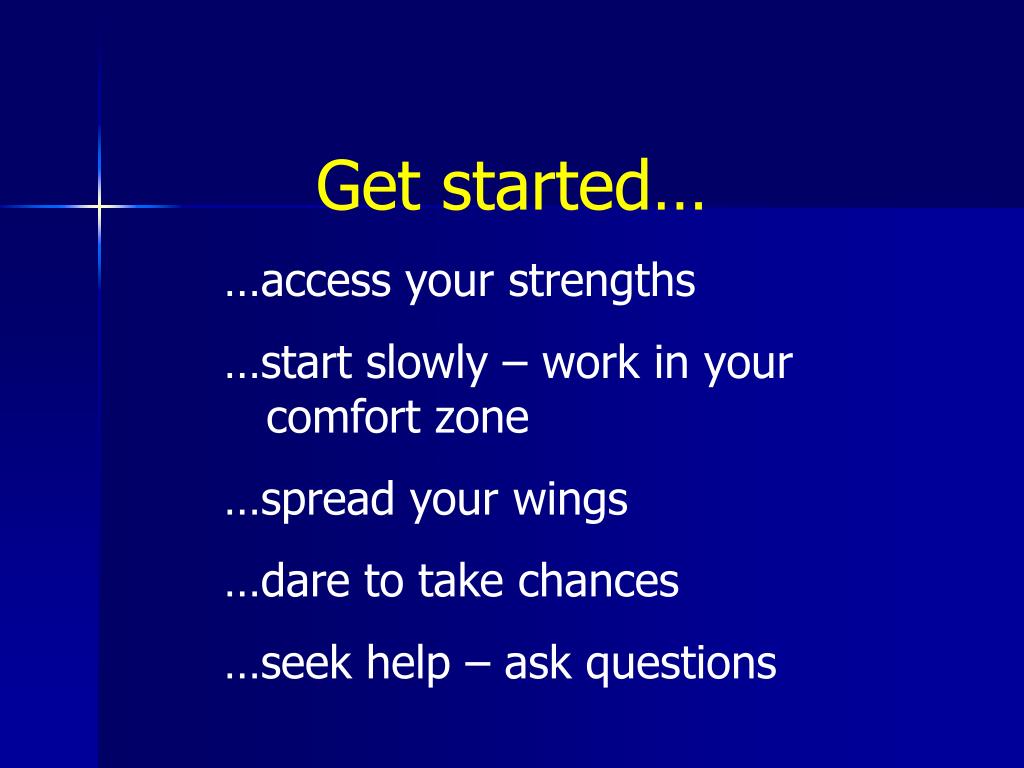 Get started…

…access your strengths

…start slowly – work in your comfort zone

…spread your wings

…dare to take chances

…seek help – ask questions